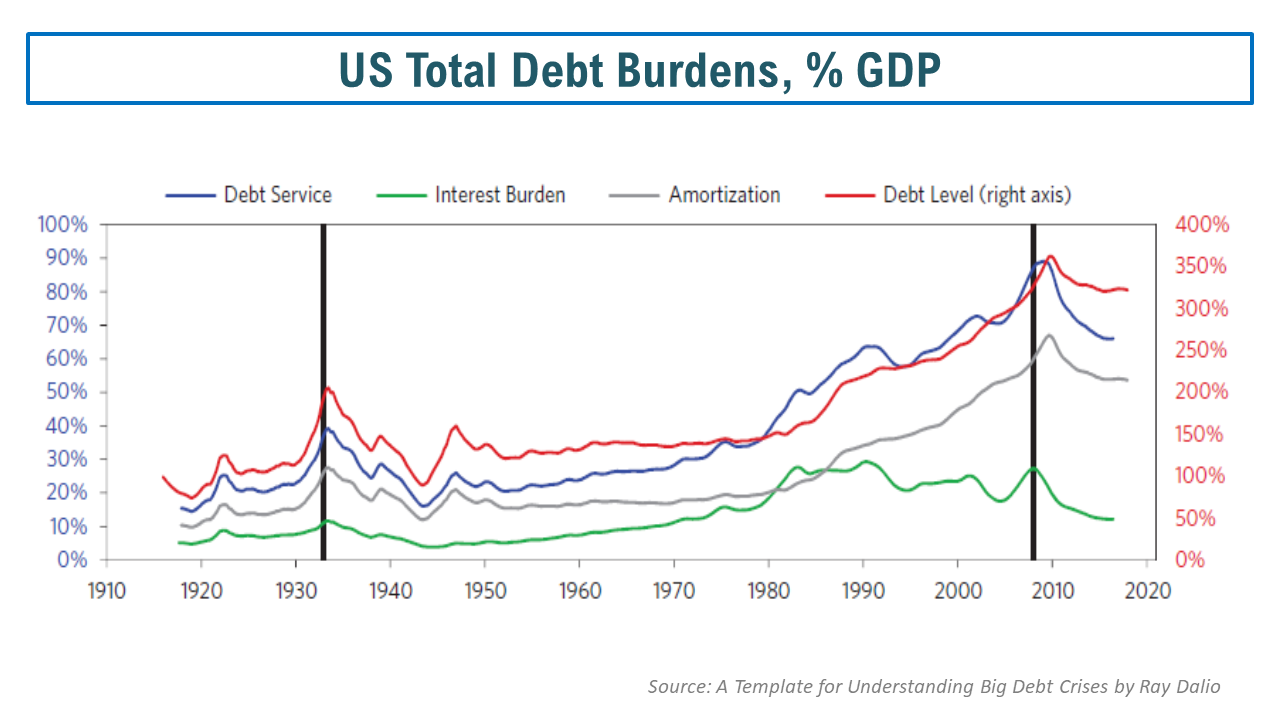 US Total Debt Burdens, % GDP

Debt Service
Interest Burden
Amortization
Debt Level (right axis)

100%
90%
80%
70%
60%
50%
40%
30%
20%
10%
0%

400%
350%
300%
250%
200%
150%
100%
50%
0%

1910
1920
1930
1940
1950
1960
1970
1980
1990
2000
2010
2020

Source: A Template for Understanding Big Debt Crises by Ray Dalio